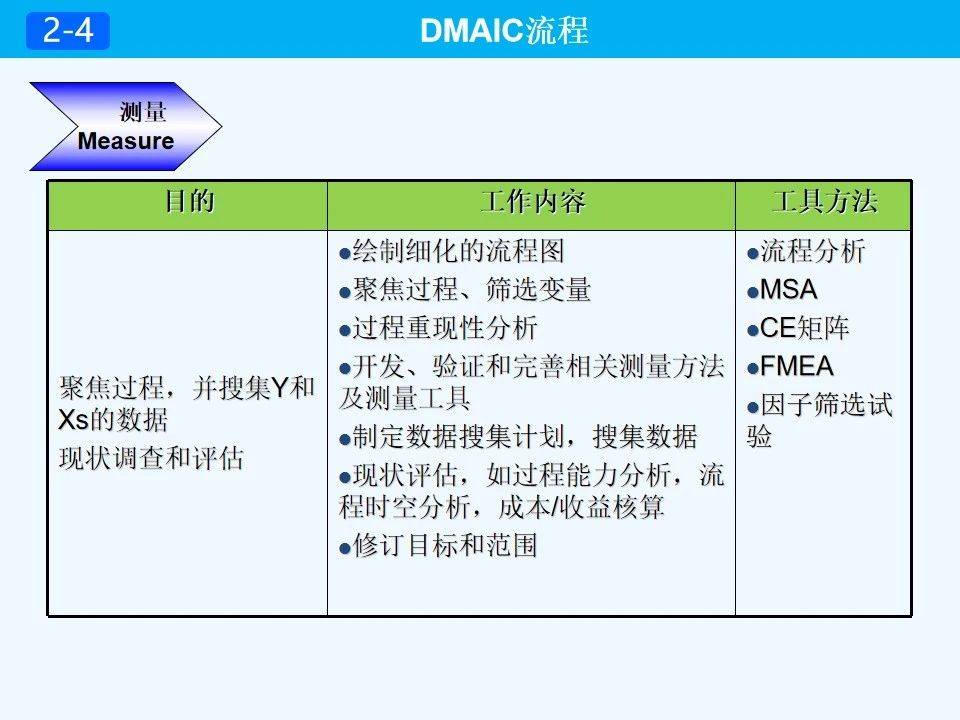 2-4

DMAIC流程

测量
Measure

| 目的 | 工作内容 | 工具方法 |
|---|---|---|
| 聚焦过程，并搜集Y和Xs的数据<br>现状调查和评估 | ●绘制细化的流程图<br>●聚焦过程、筛选变量<br>●过程重现性分析<br>●开发、验证和完善相关测量方法及测量工具<br>●制定数据搜集计划，搜集数据<br>●现状评估，如过程能力分析，流程时空分析，成本/收益核算<br>●修订目标和范围 | ●流程分析<br>●MSA<br>●CE矩阵<br>●FMEA<br>●因子筛选试验 |